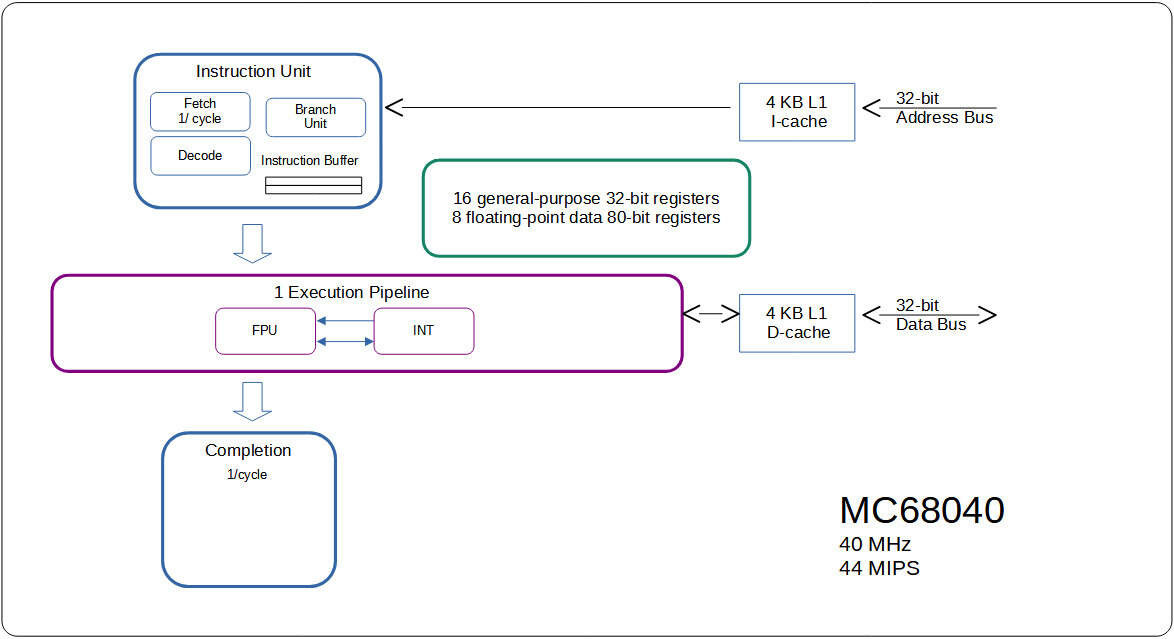 Instruction Unit

Fetch
1/ cycle

Branch
Unit

Decode

Instruction Buffer

4 KB L1
I-cache

32-bit
Address Bus

16 general-purpose 32-bit registers
8 floating-point data 80-bit registers

1 Execution Pipeline

FPU

INT

4 KB L1
D-cache

32-bit
Data Bus

Completion
1/cycle

MC68040
40 MHz
44 MIPS